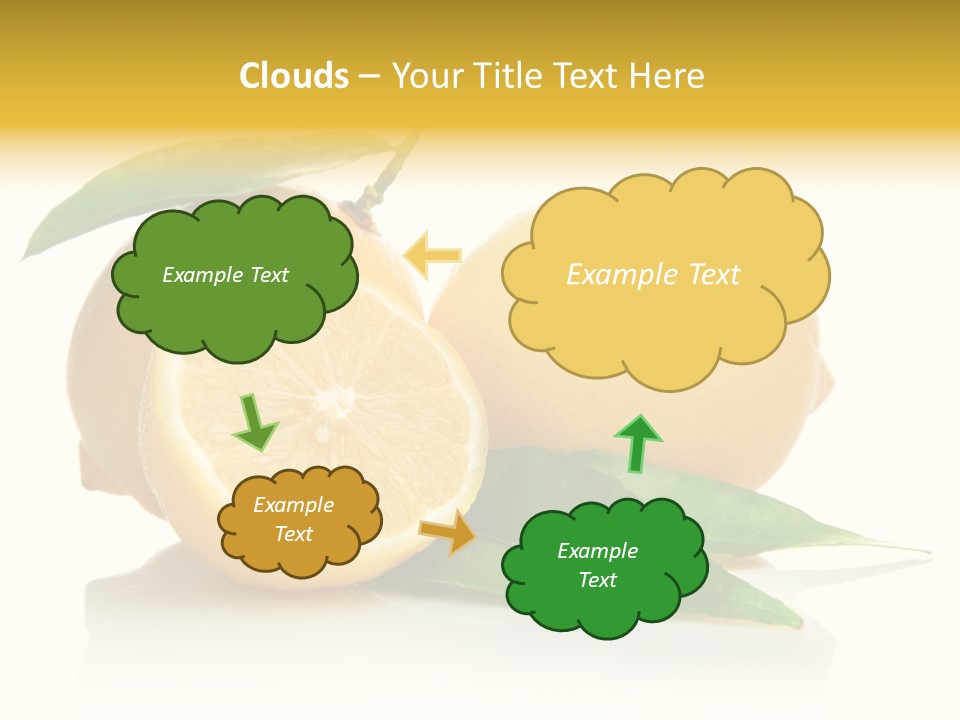 Clouds – Your Title Text Here

Example Text

Example Text

Example Text

Example Text